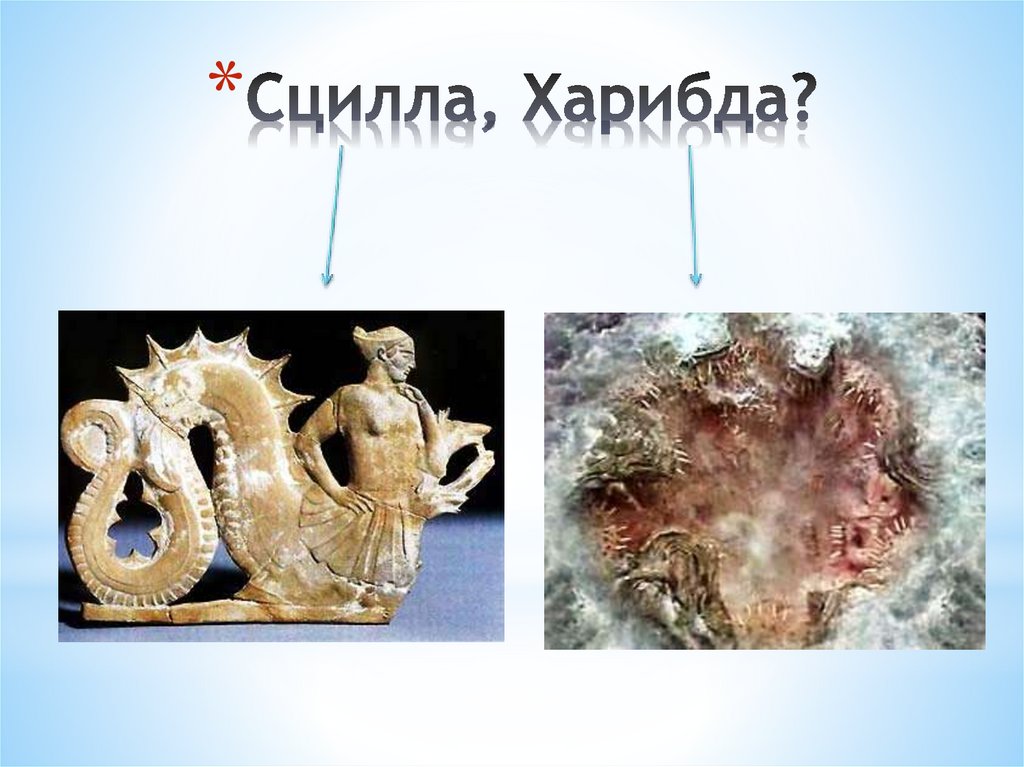 *Сцилла, Харибда?